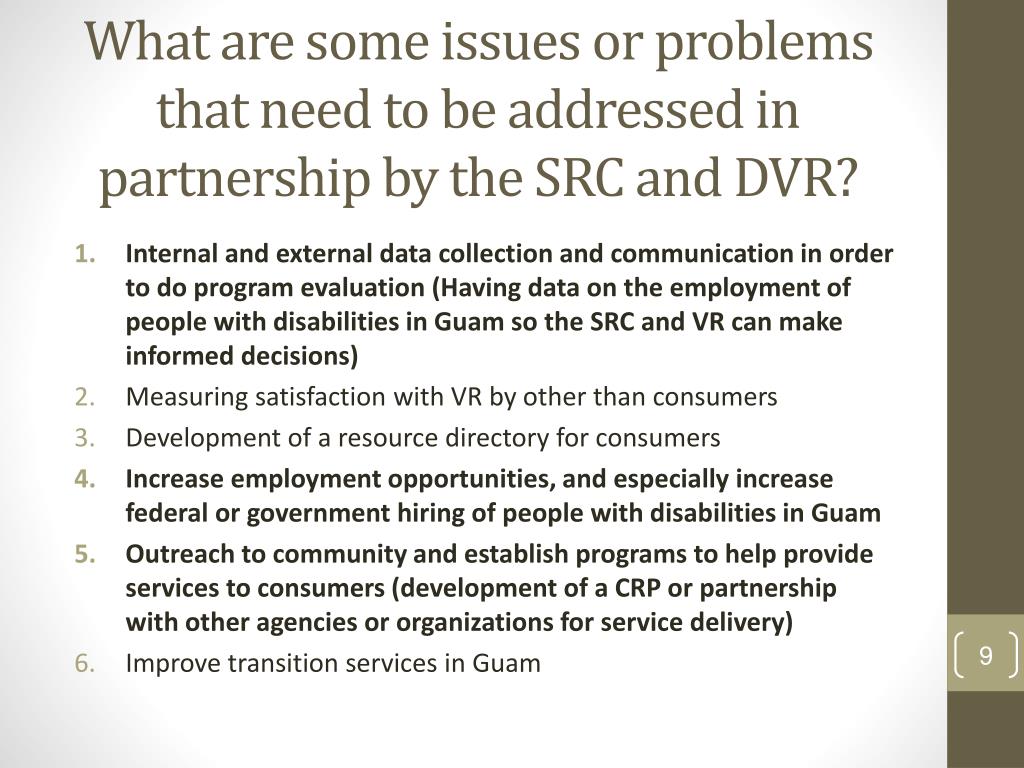 What are some issues or problems that need to be addressed in partnership by the SRC and DVR?

1. Internal and external data collection and communication in order to do program evaluation (Having data on the employment of people with disabilities in Guam so the SRC and VR can make informed decisions)
2. Measuring satisfaction with VR by other than consumers
3. Development of a resource directory for consumers
4. Increase employment opportunities, and especially increase federal or government hiring of people with disabilities in Guam
5. Outreach to community and establish programs to help provide services to consumers (development of a CRP or partnership with other agencies or organizations for service delivery)
6. Improve transition services in Guam

9